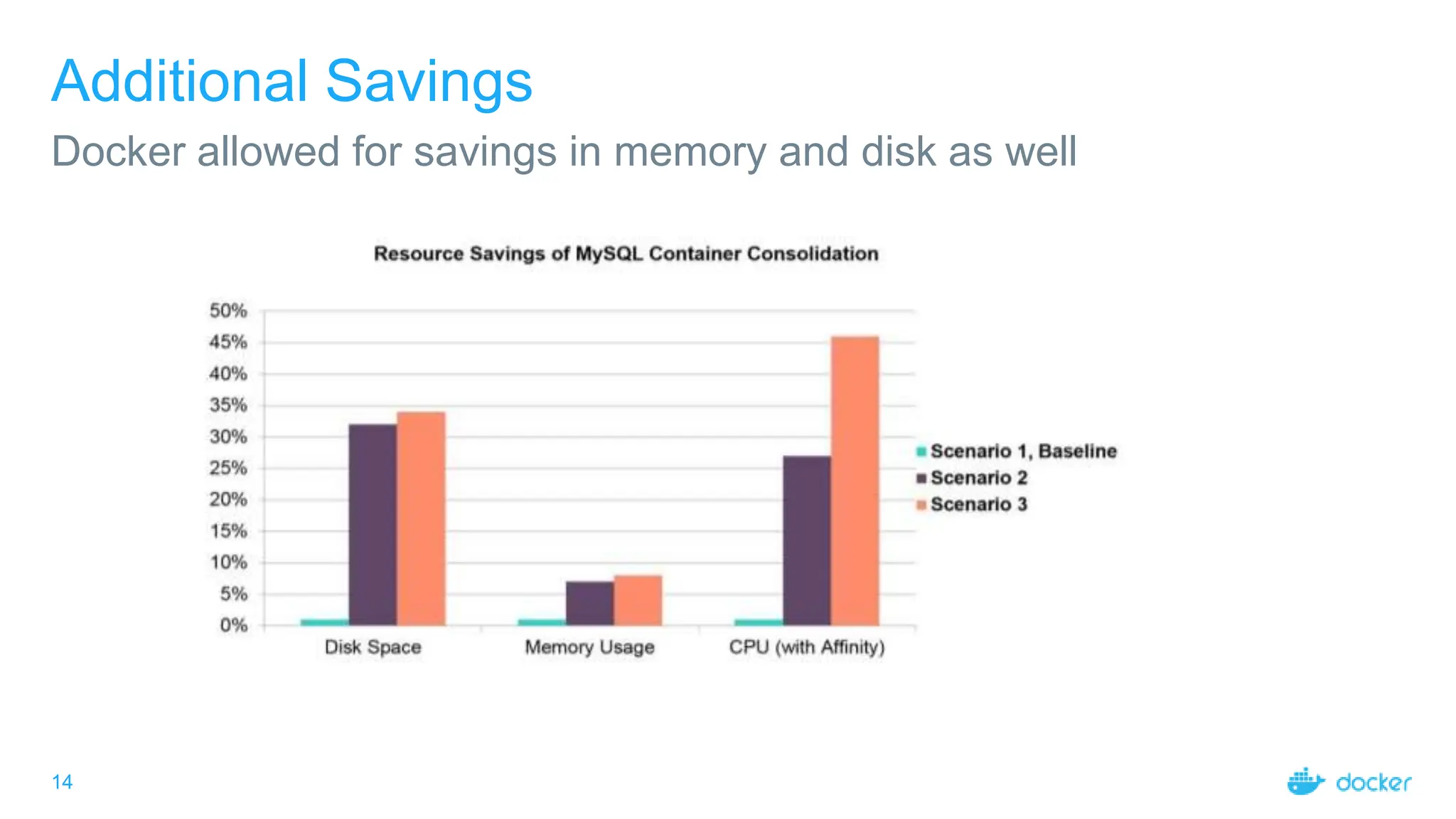 Additional Savings

Docker allowed for savings in memory and disk as well

Resource Savings of MySQL Container Consolidation

50%
45%
40%
35%
30%
25%
20%
15%
10%
5%
0%

Disk Space
Memory Usage
CPU (with Affinity)

Scenario 1, Baseline
Scenario 2
Scenario 3

14

docker